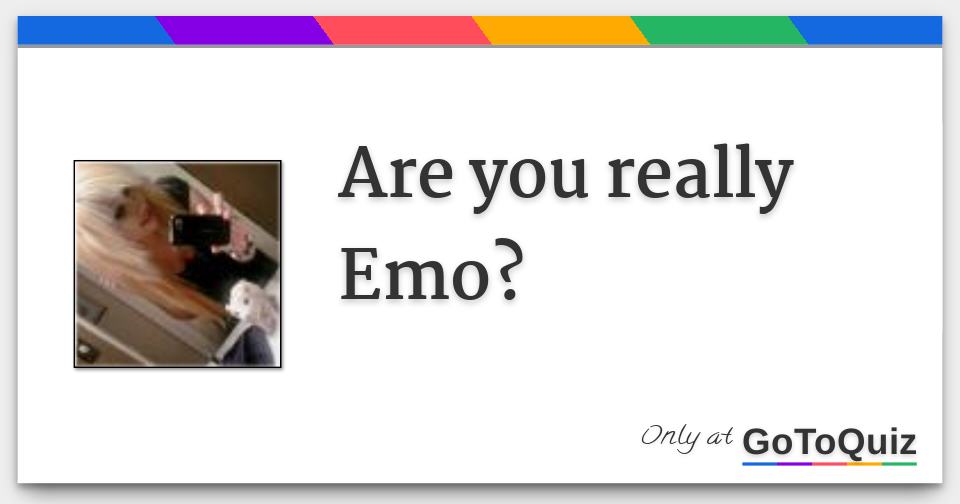 Are you really Emo?

Only at GoToQuiz